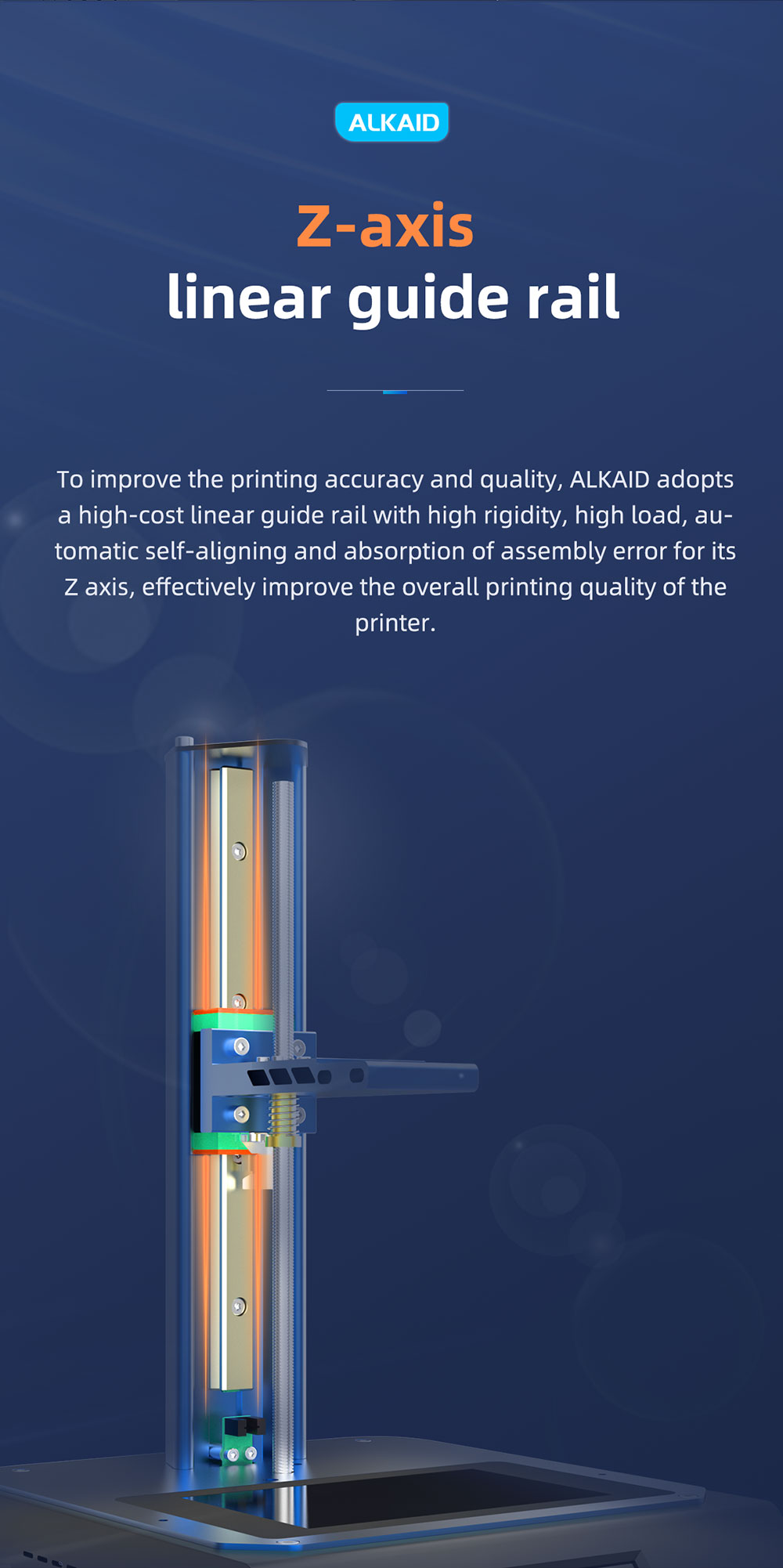 ALKAID

Z-axis
linear guide rail

To improve the printing accuracy and quality, ALKAID adopts a high-cost linear guide rail with high rigidity, high load, automatic self-aligning and absorption of assembly error for its Z axis, effectively improve the overall printing quality of the printer.